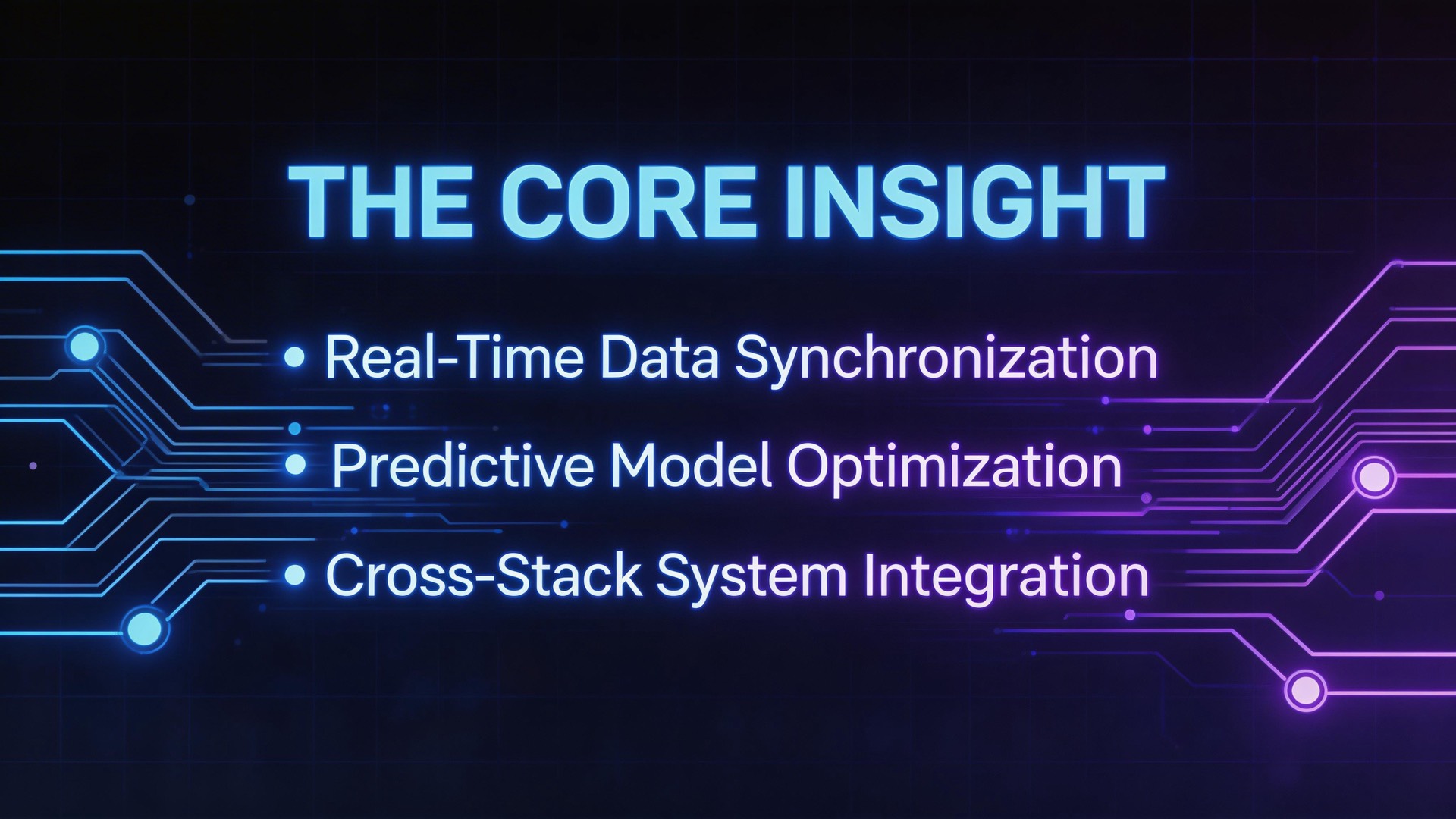 THE CORE INSIGHT

• Real-Time Data Synchronization
• Predictive Model Optimization
• Cross-Stack System Integration